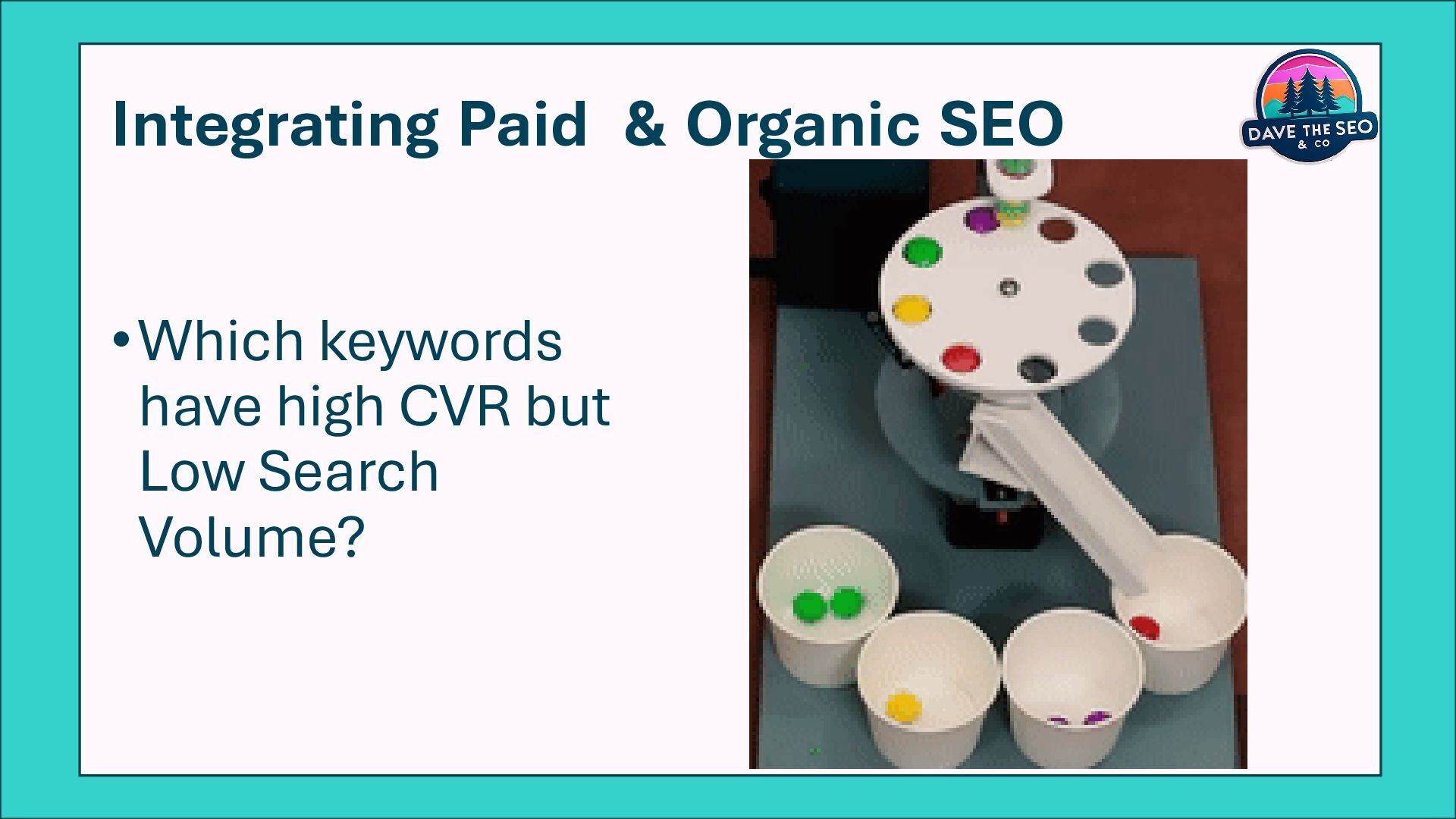 Integrating Paid & Organic SEO

DAVE THE SEO & CO

• Which keywords have high CVR but Low Search Volume?